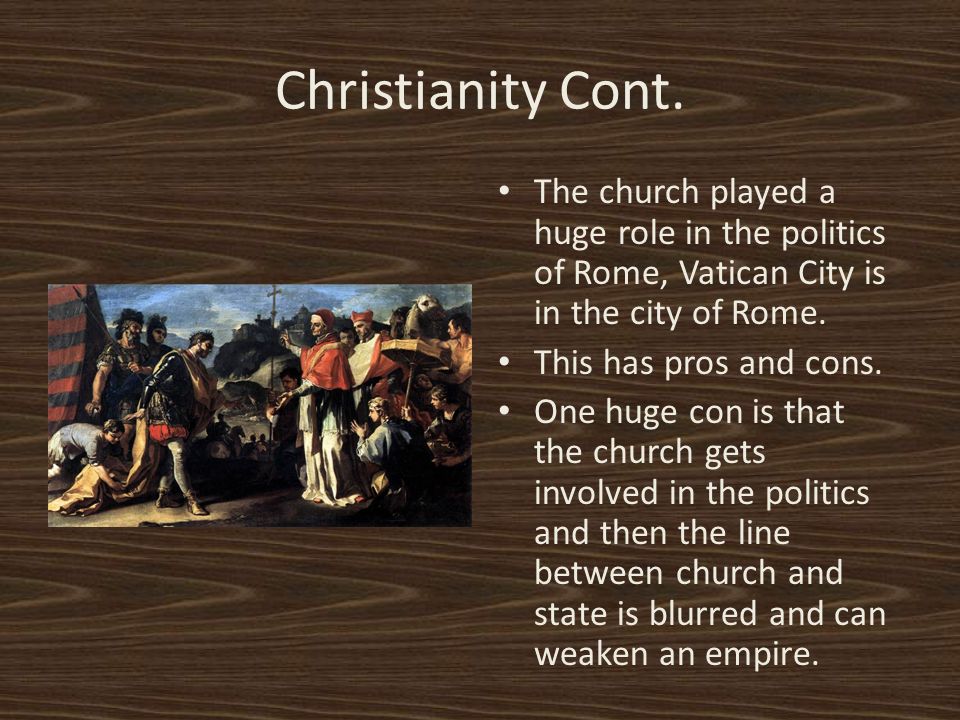 Christianity Cont.

• The church played a huge role in the politics of Rome, Vatican City is in the city of Rome.
• This has pros and cons.
• One huge con is that the church gets involved in the politics and then the line between church and state is blurred and can weaken an empire.